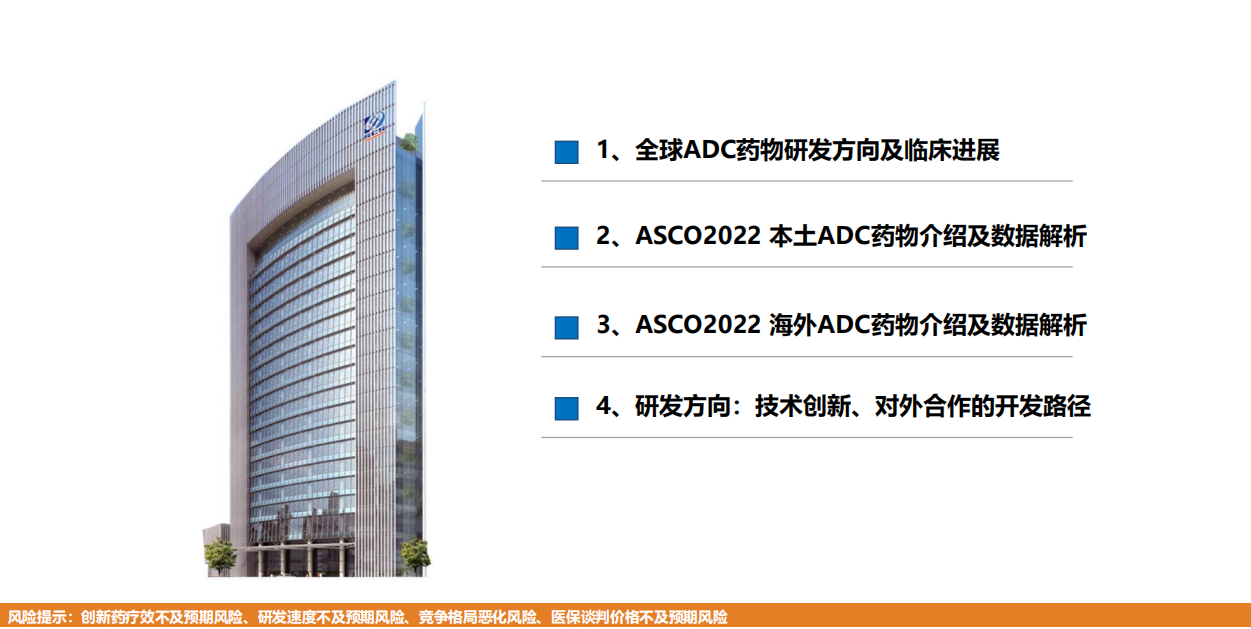 1、全球ADC药物研发方向及临床进展

2、ASCO2022 本土ADC药物介绍及数据解析

3、ASCO2022 海外ADC药物介绍及数据解析

4、研发方向：技术创新、对外合作的开发路径

风险提示：创新药疗效不及预期风险、研发速度不及预期风险、竞争格局恶化风险、医保谈判价格不及预期风险